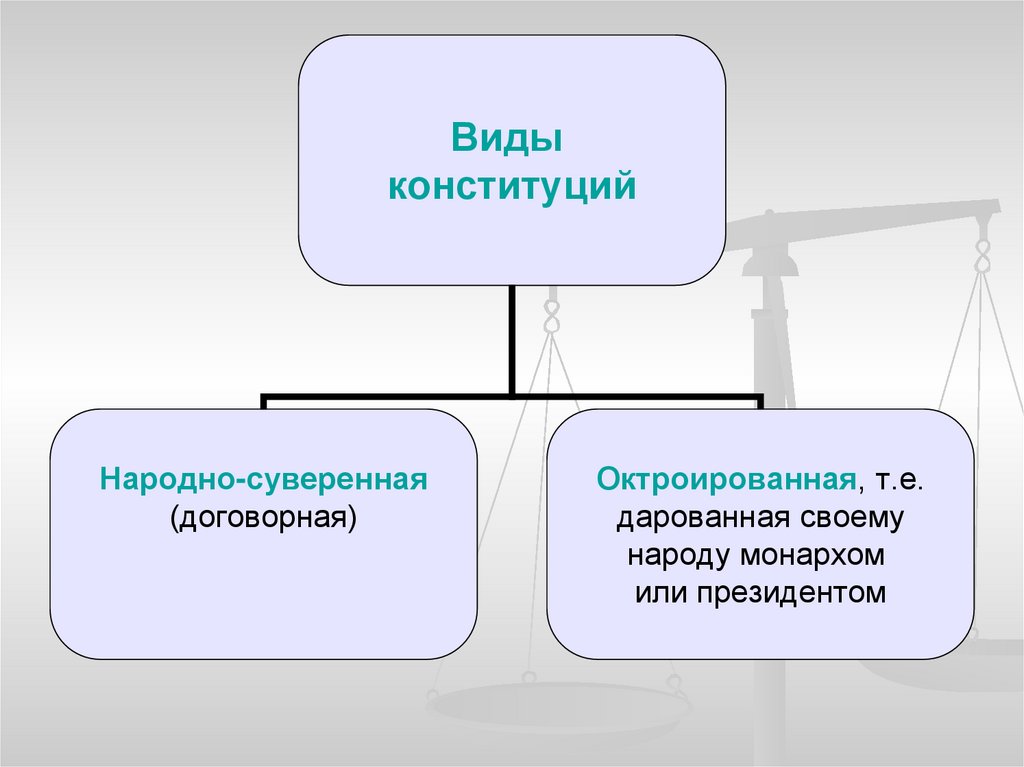 Виды конституций

Народно-суверенная (договорная)

Октроированная, т.е. дарованная своему народу монархом или президентом